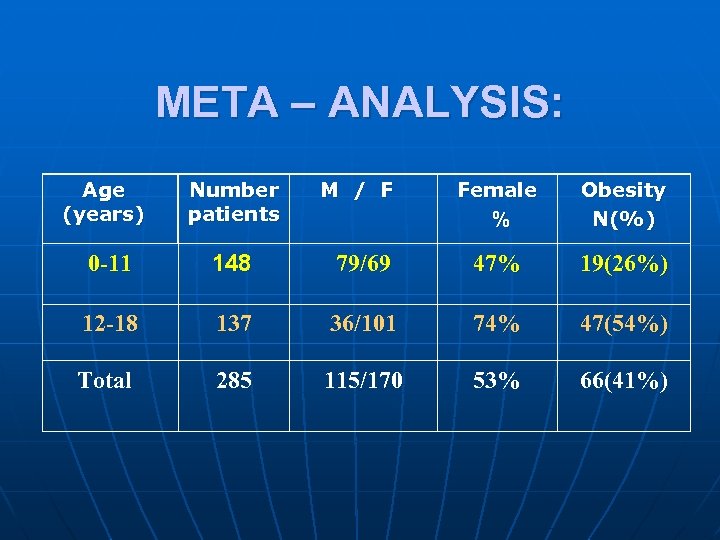 META – ANALYSIS:

| Age (years) | Number patients | M / F | Female % | Obesity N(%) |
|---|---|---|---|---|
| 0-11 | 148 | 79/69 | 47% | 19(26%) |
| 12-18 | 137 | 36/101 | 74% | 47(54%) |
| Total | 285 | 115/170 | 53% | 66(41%) |